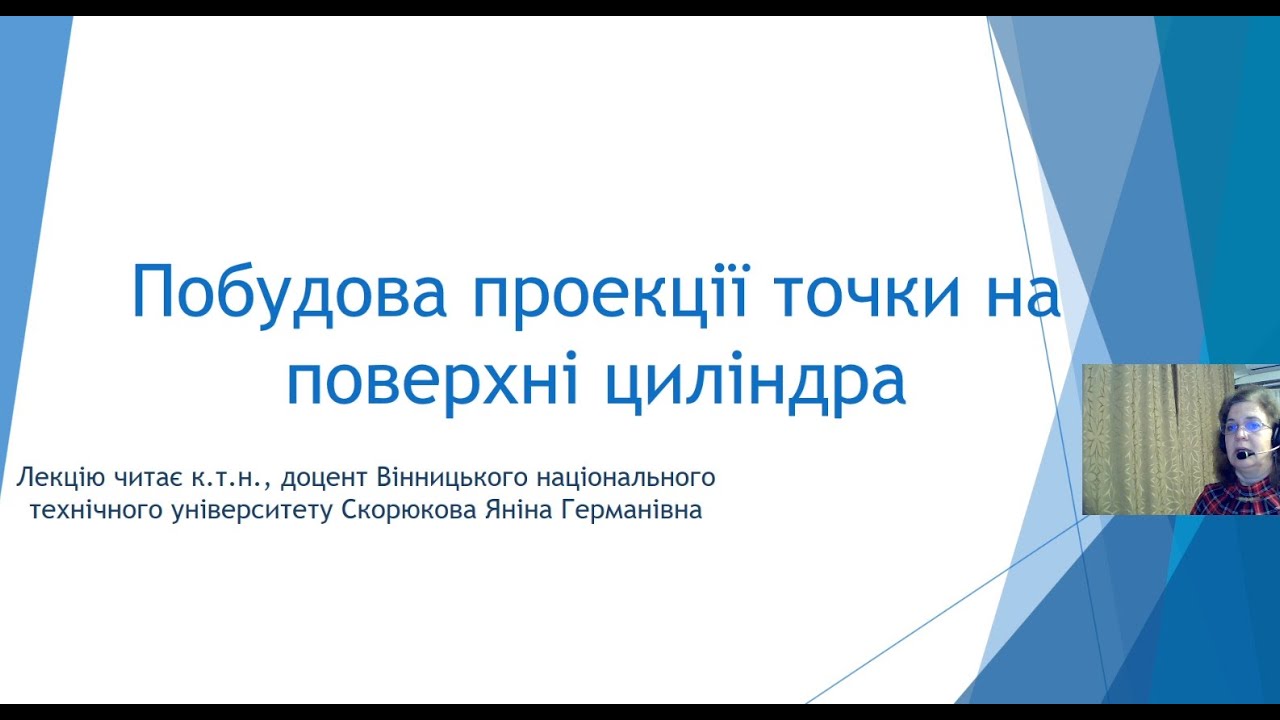 Побудова проекції точки на поверхні циліндра

Лекцію читає к.т.н., доцент Вінницького національного технічного університету Скорюкова Яніна Германівна